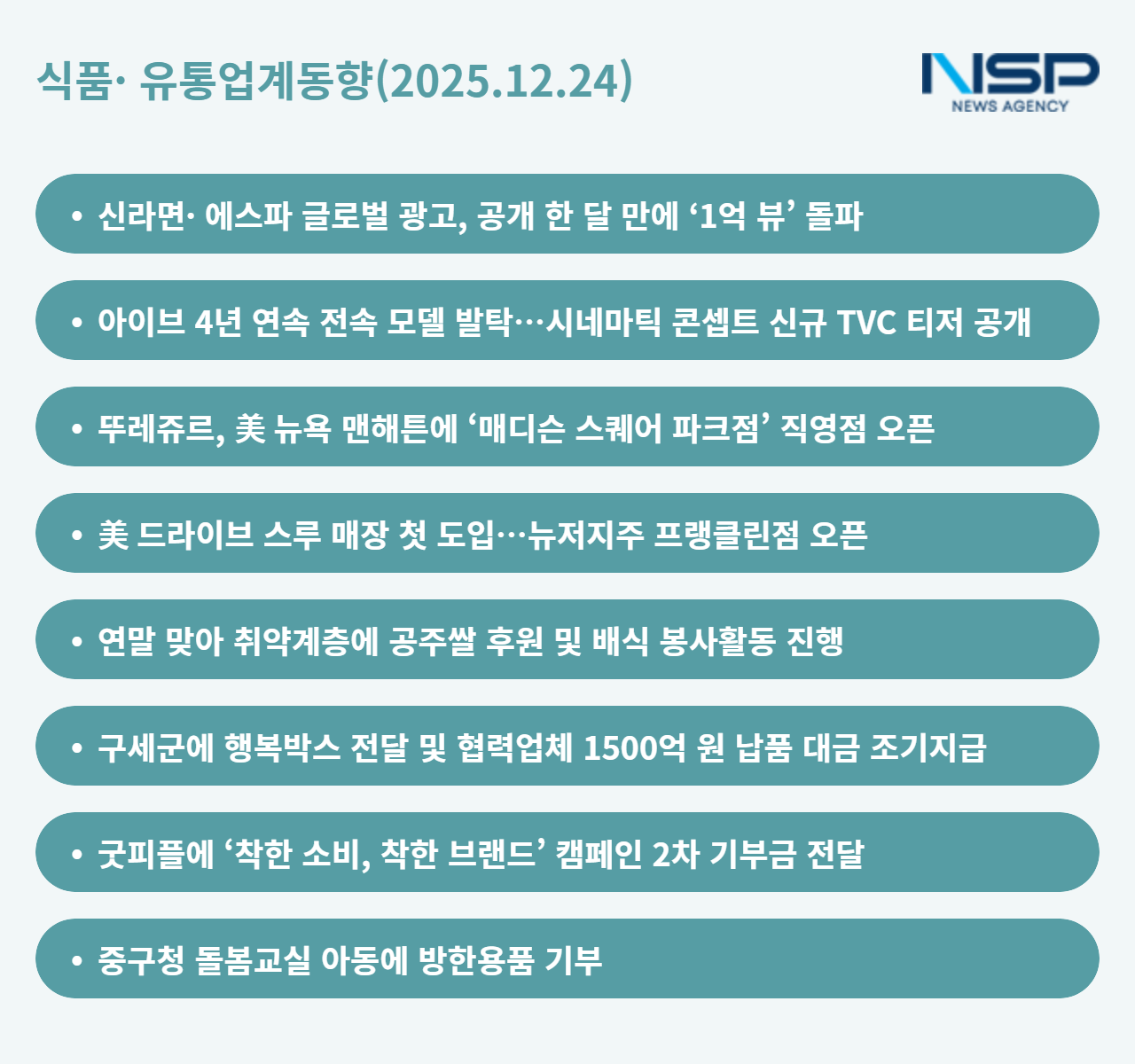 식품· 유통업계동향(2025.12.24)

NSP
NEWS AGENCY

• 신라면· 에스파 글로벌 광고, 공개 한 달 만에 ‘1억 뷰’ 돌파

• 아이브 4년 연속 전속 모델 발탁…시네마틱 콘셉트 신규 TVC 티저 공개

• 뚜레쥬르, 美 뉴욕 맨해튼에 ‘매디슨 스퀘어 파크점’ 직영점 오픈

• 美 드라이브 스루 매장 첫 도입…뉴저지주 프랭클린점 오픈

• 연말 맞아 취약계층에 공주쌀 후원 및 배식 봉사활동 진행

• 구세군에 행복박스 전달 및 협력업체 1500억 원 납품 대금 조기지급

• 굿피플에 ‘착한 소비, 착한 브랜드’ 캠페인 2차 기부금 전달

• 중구청 돌봄교실 아동에 방한용품 기부